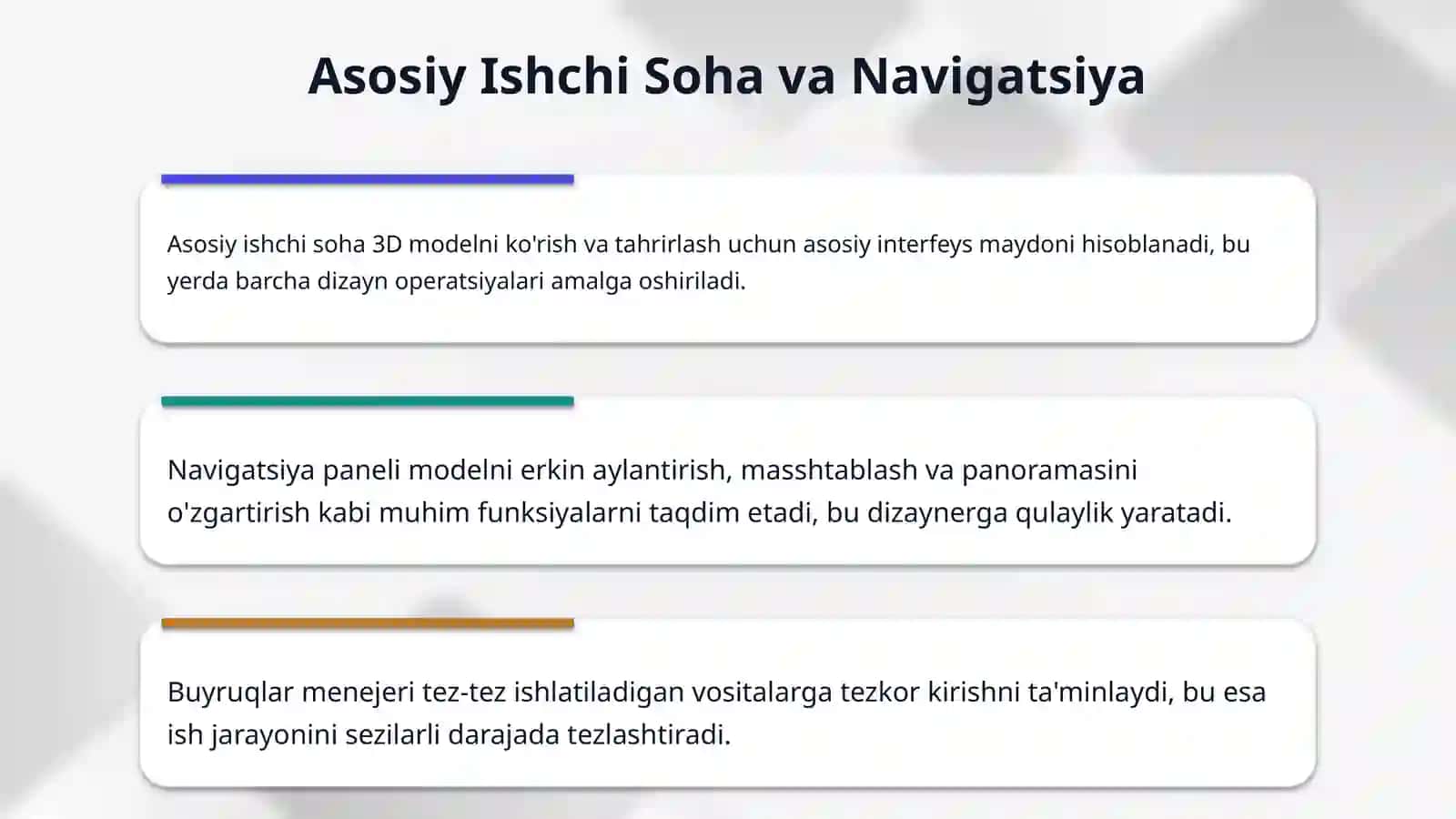 Asosiy Ishchi Soha va Navigatsiya

Asosiy ishchi soha 3D modelni ko'rish va tahrirlash uchun asosiy interfeys maydoni hisoblanadi, bu yerda barcha dizayn operatsiyalari amalga oshiriladi.

Navigatsiya paneli modelni erkin aylantirish, masshtablash va panoramasini o'zgartirish kabi muhim funksiyalarni taqdim etadi, bu dizaynerga qulaylik yaratadi.

Buyruqlar menejeri tez-tez ishlatiladigan vositalarga tezkor kirishni ta'minlaydi, bu esa ish jarayonini sezilarli darajada tezlashtiradi.